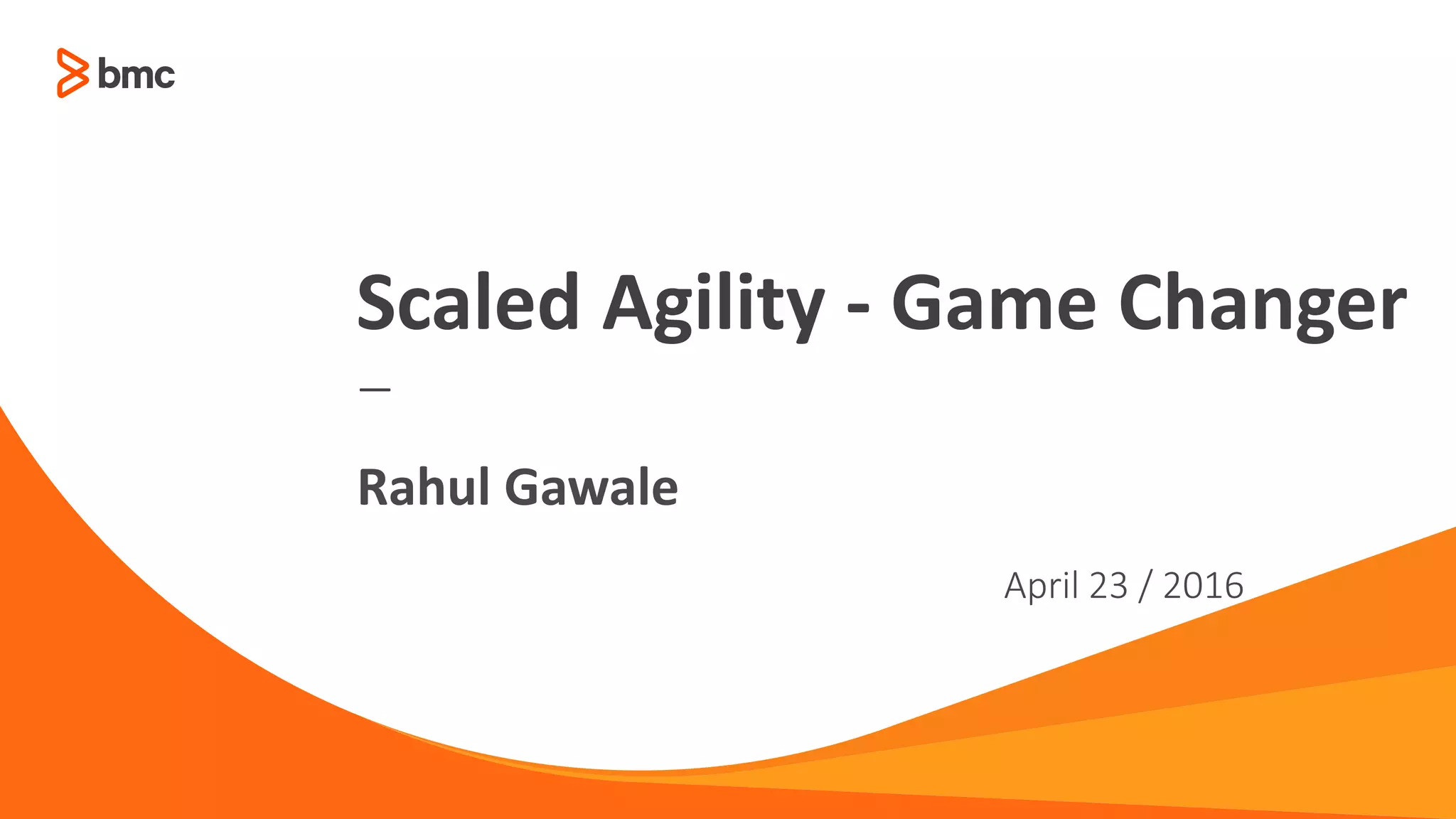 bmc

Scaled Agility - Game Changer

—

Rahul Gawale

April 23 / 2016